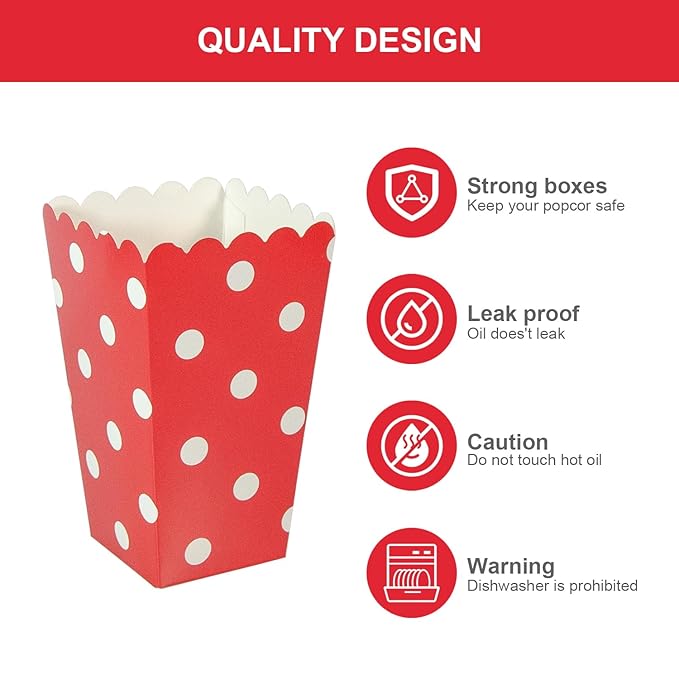 QUALITY DESIGN

Strong boxes
Keep your popcor safe

Leak proof
Oil does't leak

Caution
Do not touch hot oil

Warning
Dishwasher is prohibited